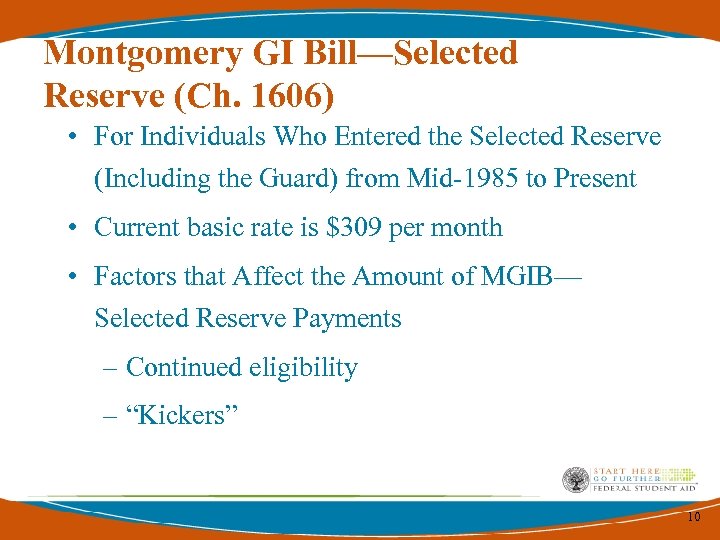 Montgomery GI Bill—Selected Reserve (Ch. 1606)

• For Individuals Who Entered the Selected Reserve (Including the Guard) from Mid-1985 to Present

• Current basic rate is $309 per month

• Factors that Affect the Amount of MGIB—Selected Reserve Payments

– Continued eligibility

– “Kickers”

START HERE
GO FURTHER
FEDERAL STUDENT AID

10